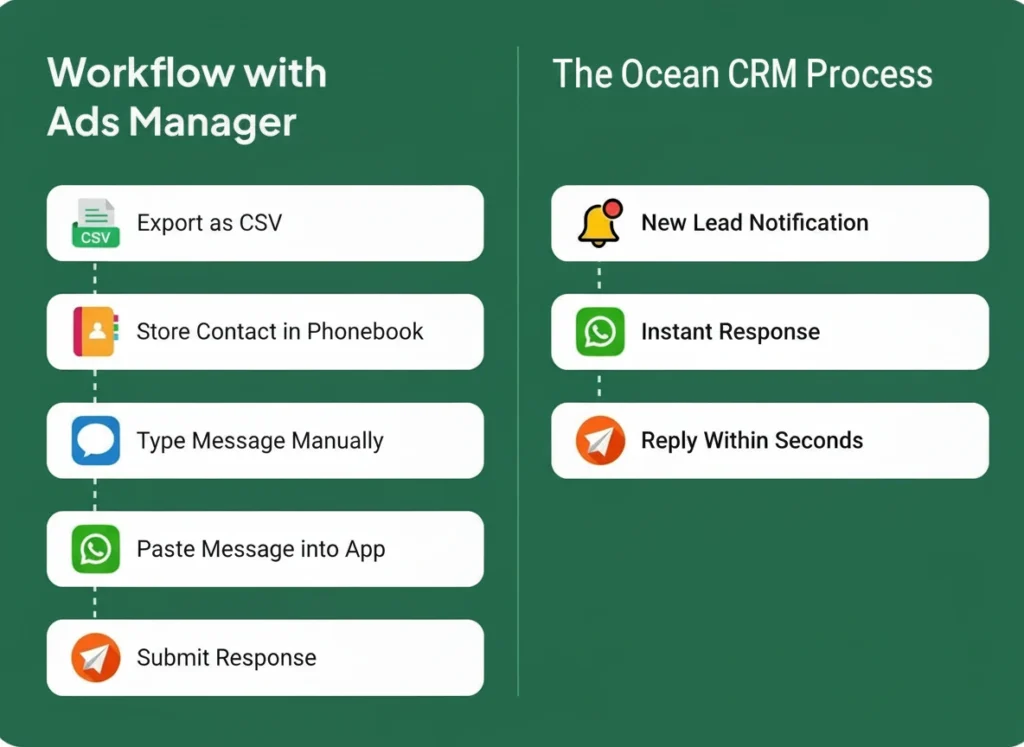 Workflow with Ads Manager

CSV

Export as CSV

Store Contact in Phonebook

Type Message Manually

Paste Message into App

Submit Response

The Ocean CRM Process

New Lead Notification

Instant Response

Reply Within Seconds